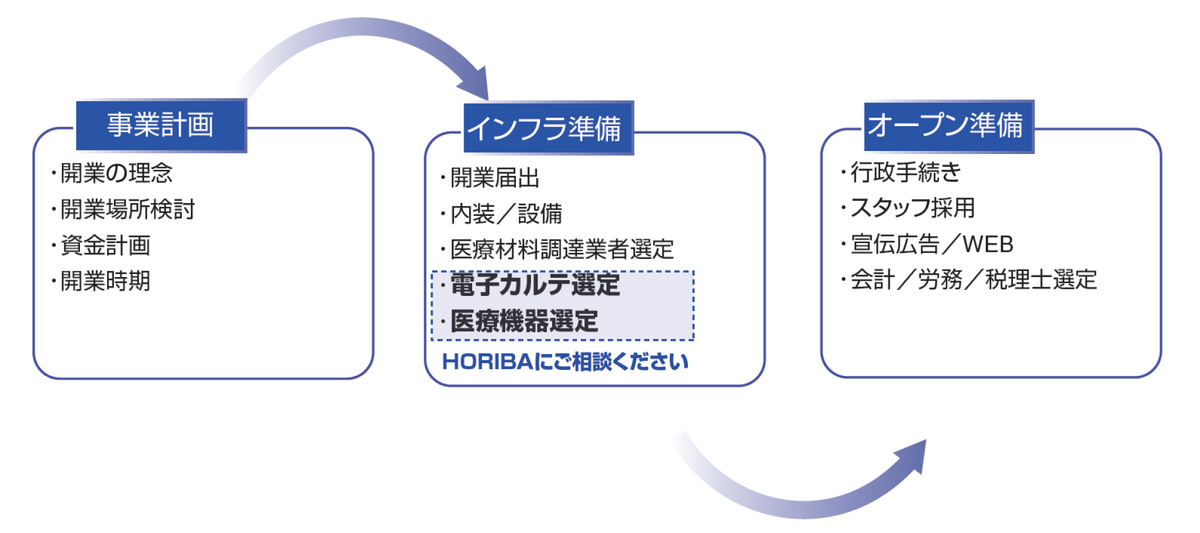 事業計画

・開業の理念
・開業場所検討
・資金計画
・開業時期

インフラ準備

・開業届出
・内装／設備
・医療材料調達業者選定
・電子カルテ選定
・医療機器選定
HORIBAにご相談ください

オープン準備

・行政手続き
・スタッフ採用
・宣伝広告／WEB
・会計／労務／税理士選定